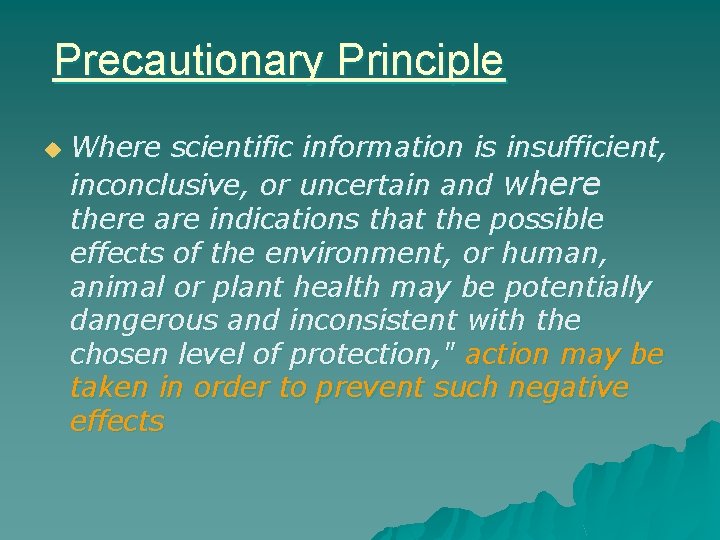 Precautionary Principle

Where scientific information is insufficient, inconclusive, or uncertain and where there are indications that the possible effects of the environment, or human, animal or plant health may be potentially dangerous and inconsistent with the chosen level of protection," action may be taken in order to prevent such negative effects